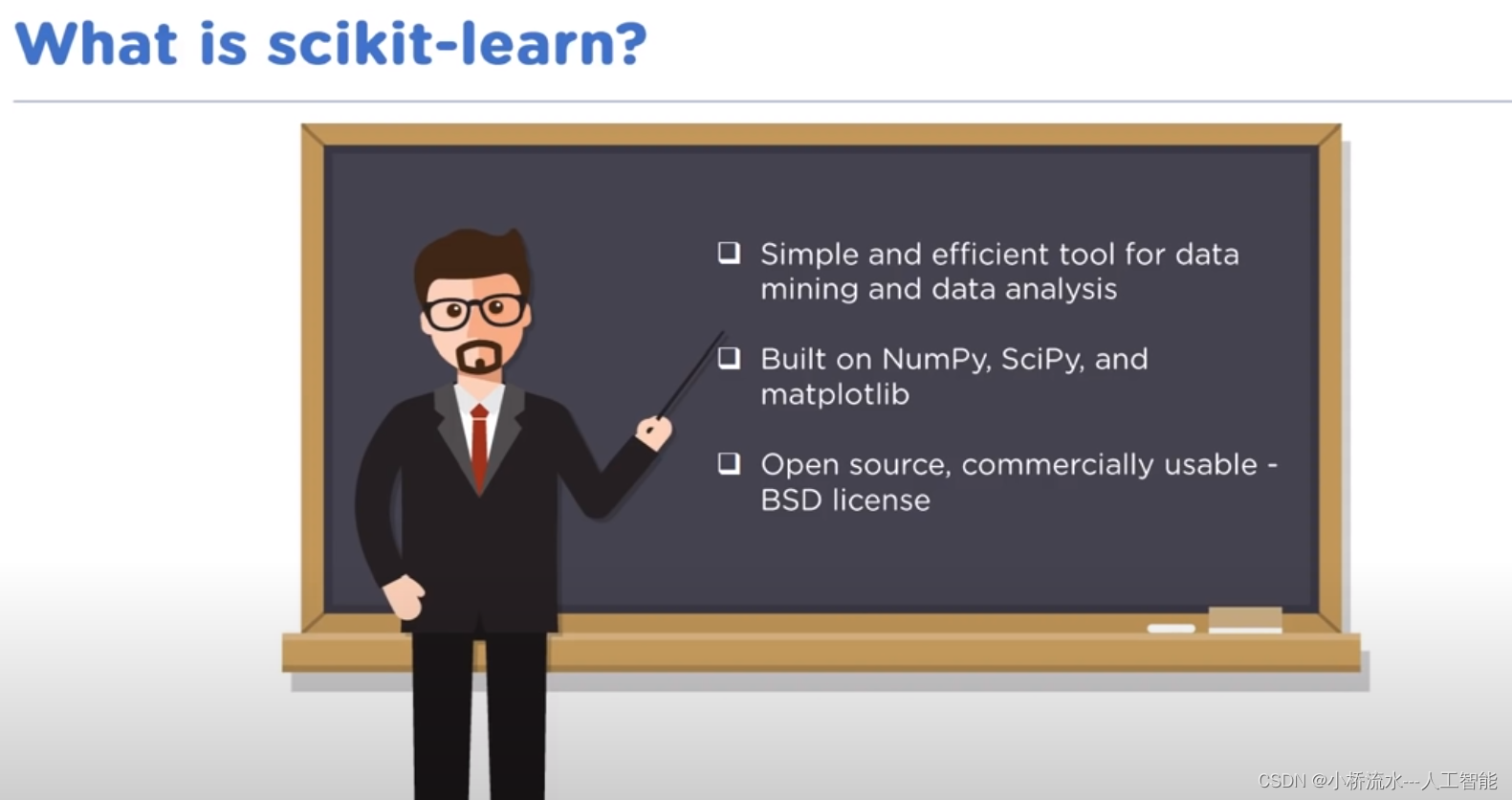 What is scikit-learn?

❑ Simple and efficient tool for data mining and data analysis

❑ Built on NumPy, SciPy, and matplotlib

❑ Open source, commercially usable - BSD license

CSDN @小桥流水---人工智能